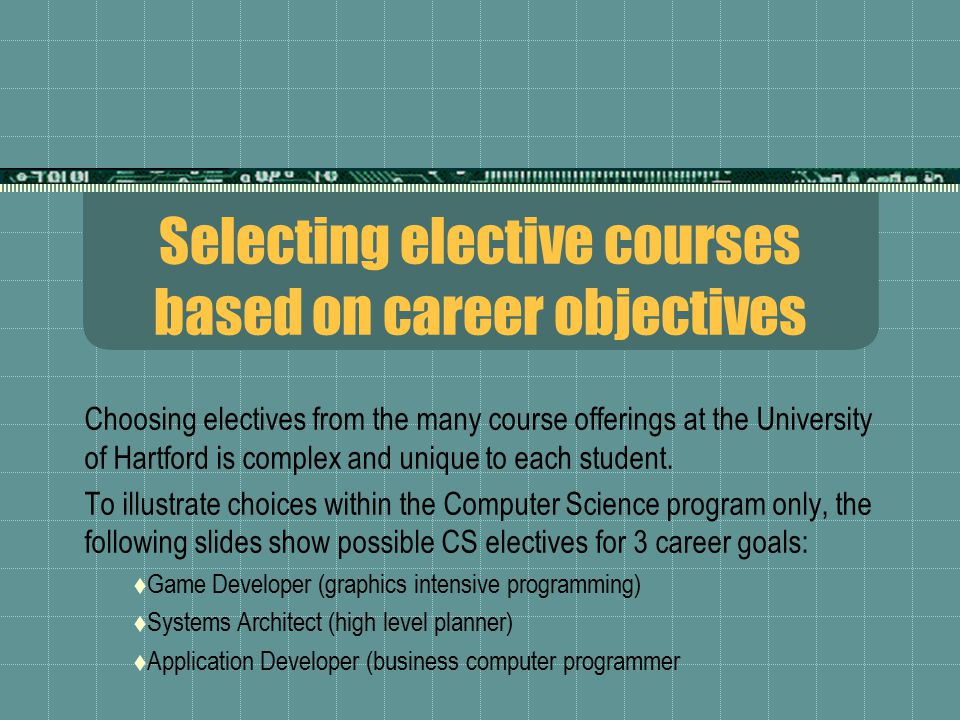 Selecting elective courses based on career objectives

Choosing electives from the many course offerings at the University of Hartford is complex and unique to each student.

To illustrate choices within the Computer Science program only, the following slides show possible CS electives for 3 career goals:

♦Game Developer (graphics intensive programming)

♦Systems Architect (high level planner)

♦Application Developer (business computer programmer